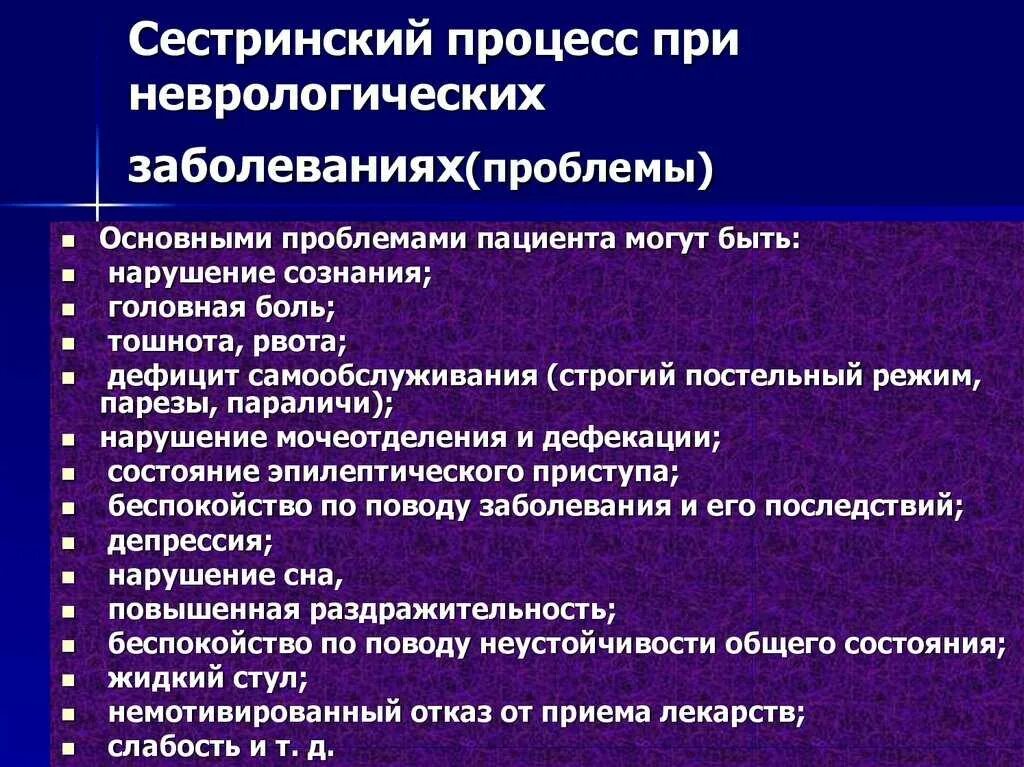 Сестринский процесс при неврологических заболеваниях(проблемы)

- Основными проблемами пациента могут быть:
- нарушение сознания;
- головная боль;
- тошнота, рвота;
- дефицит самообслуживания (строгий постельный режим, парезы, параличи);
- нарушение мочеотделения и дефекации;
- состояние эпилептического приступа;
- беспокойство по поводу заболевания и его последствий;
- депрессия;
- нарушение сна,
- повышенная раздражительность;
- беспокойство по поводу неустойчивости общего состояния;
- жидкий стул;
- немотивированный отказ от приема лекарств;
- слабость и т. д.